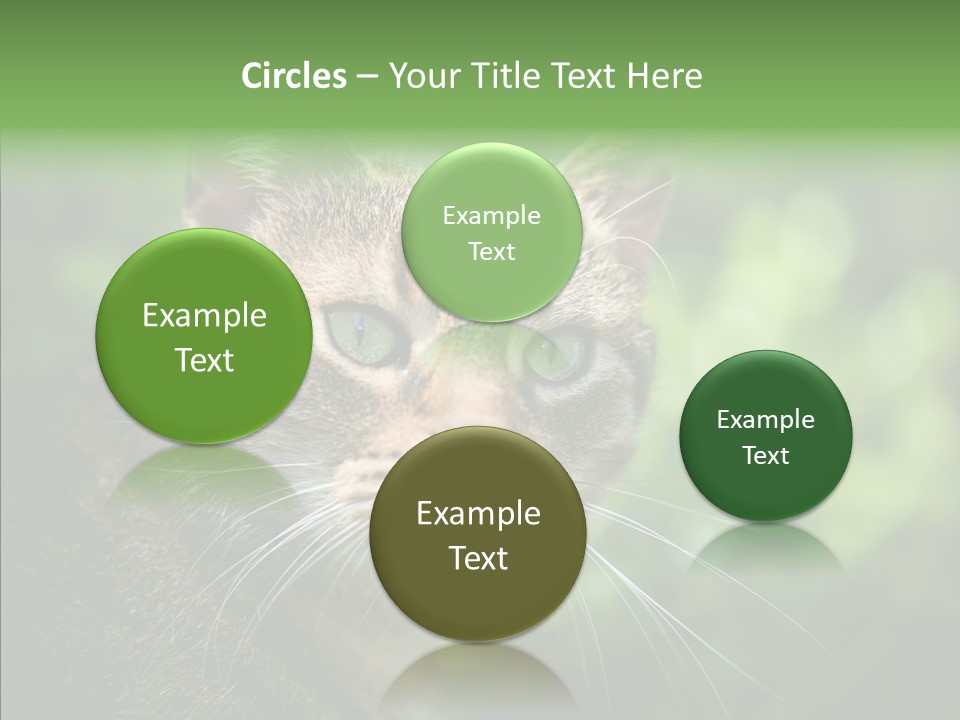 Circles – Your Title Text Here

Example Text

Example Text

Example Text

Example Text